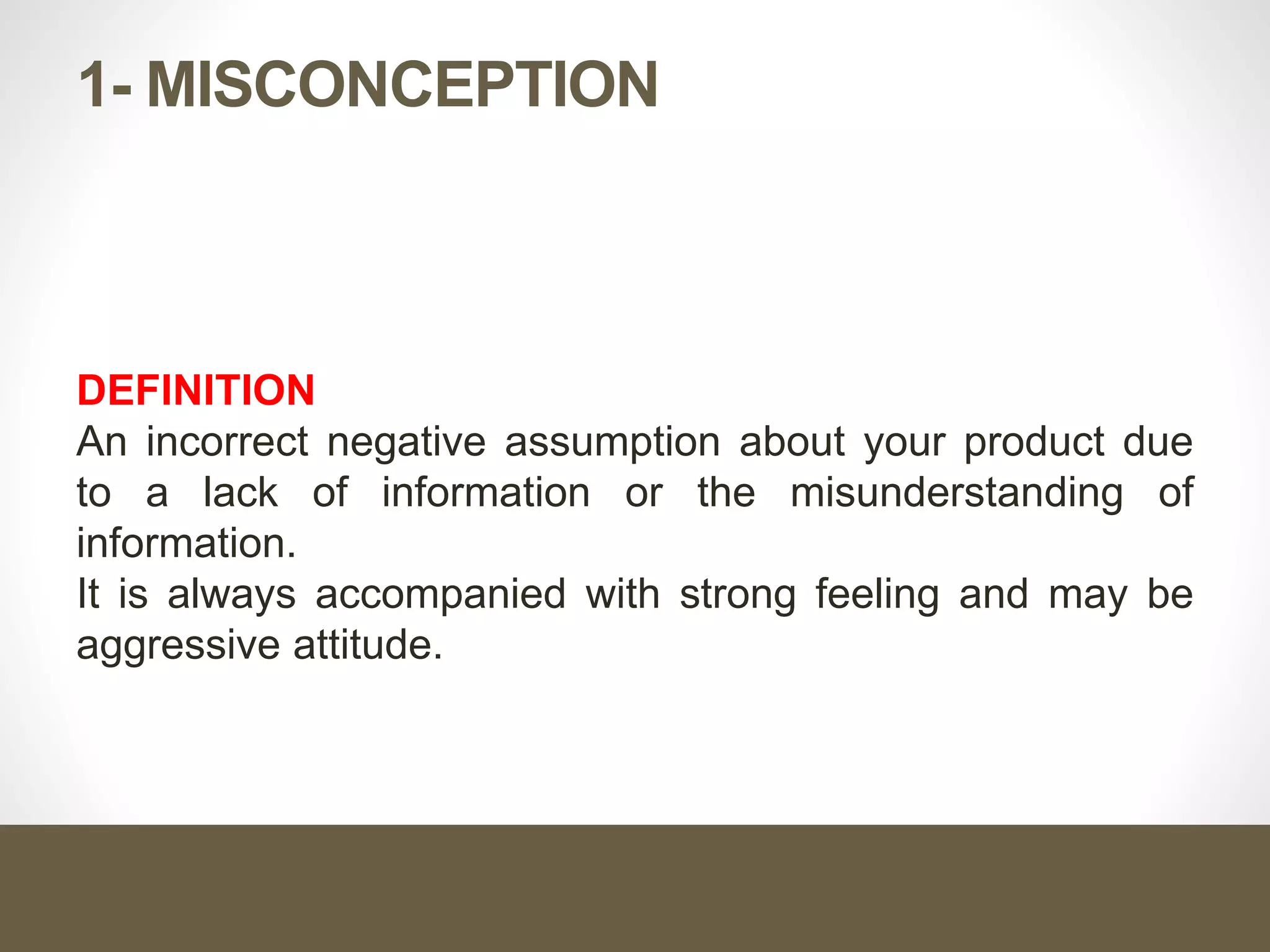 1- MISCONCEPTION

DEFINITION

An incorrect negative assumption about your product due to a lack of information or the misunderstanding of information.

It is always accompanied with strong feeling and may be aggressive attitude.